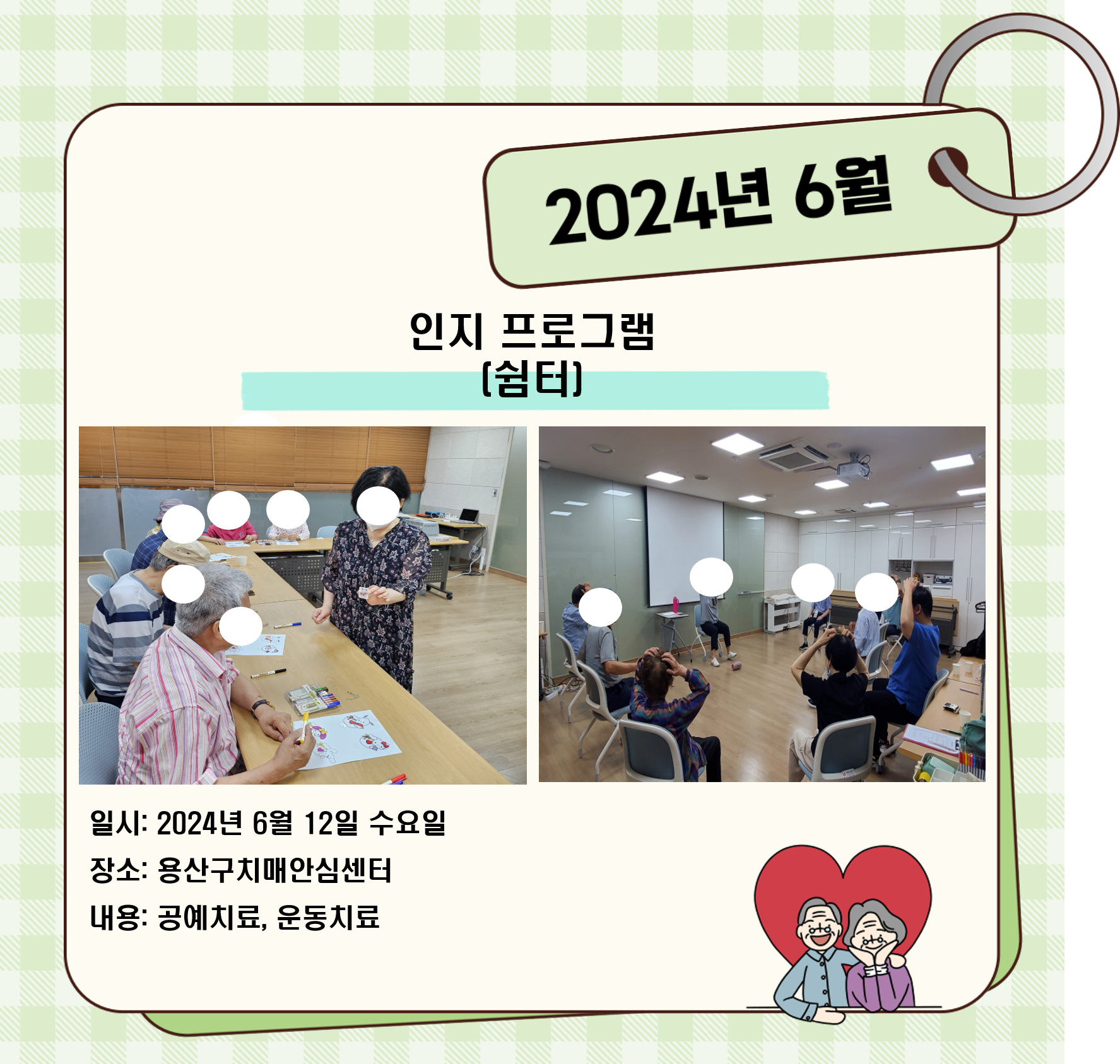 2024년 6월

인지 프로그램
(쉼터)

일시: 2024년 6월 12일 수요일
장소: 용산구치매안심센터
내용: 공예치료, 운동치료